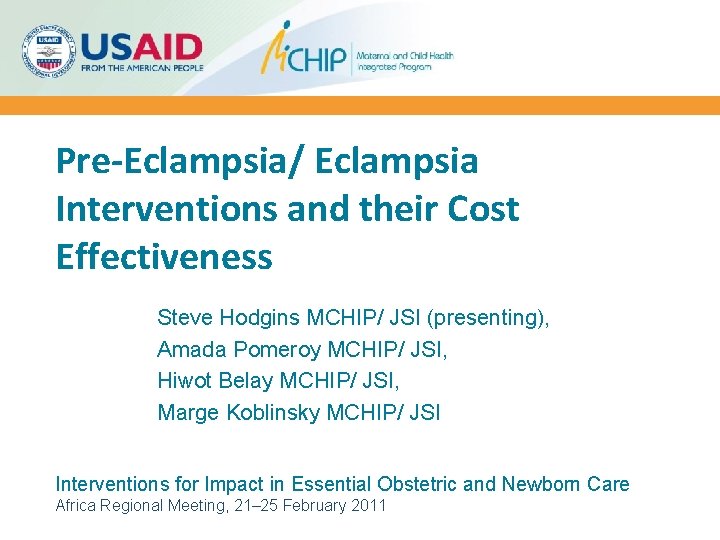 USAID
FROM THE AMERICAN PEOPLE

MCHIP Maternal and Child Health Integrated Program

Pre-Eclampsia/ Eclampsia Interventions and their Cost Effectiveness

Steve Hodgins MCHIP/ JSI (presenting),
Amada Pomeroy MCHIP/ JSI,
Hiwot Belay MCHIP/ JSI,
Marge Koblinsky MCHIP/ JSI

Interventions for Impact in Essential Obstetric and Newborn Care
Africa Regional Meeting, 21–25 February 2011